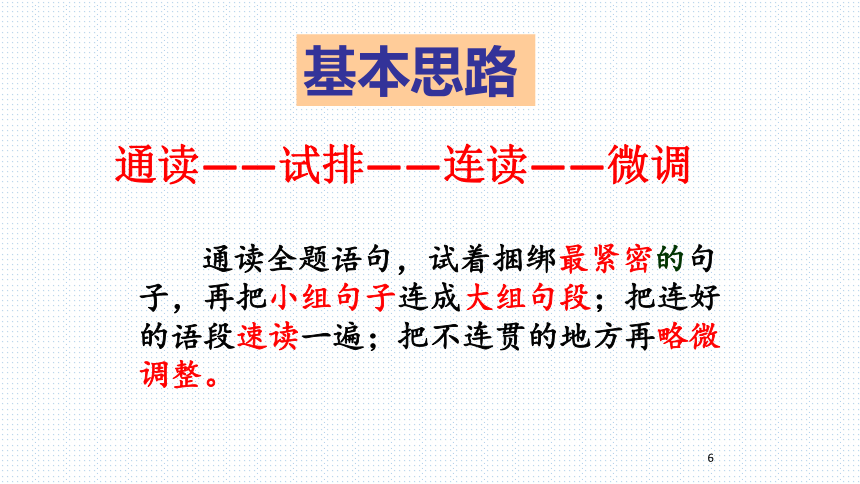 基本思路

通读——试排——连读——微调

通读全题语句，试着捆绑最紧密的句子，再把小组句子连成大组句段；把连好的语段速读一遍；把不连贯的地方再略微调整。

6